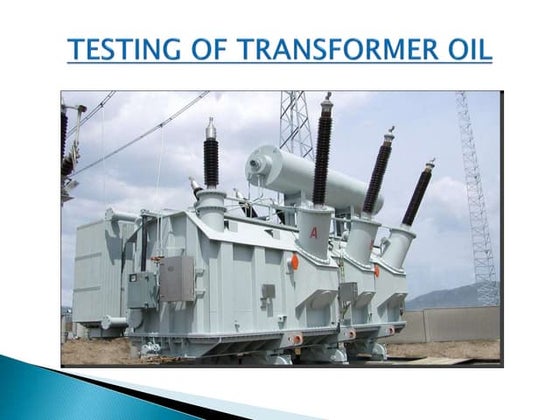 TESTING OF TRANSFORMER OIL

A